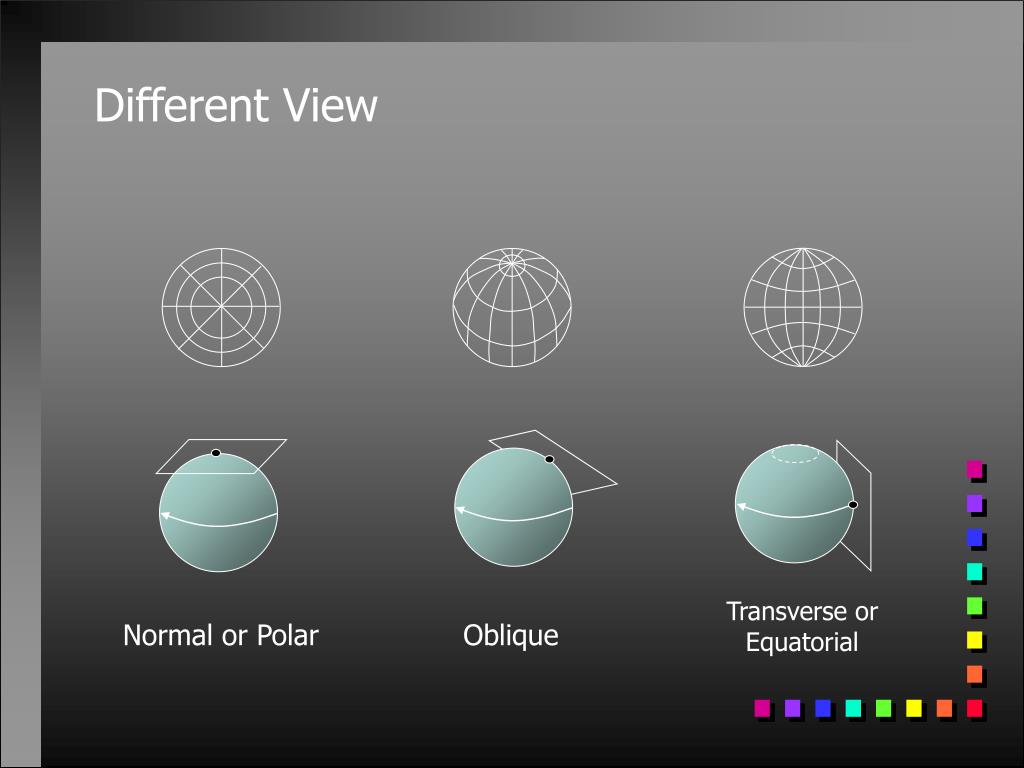 Different View

Normal or Polar

Oblique

Transverse or Equatorial